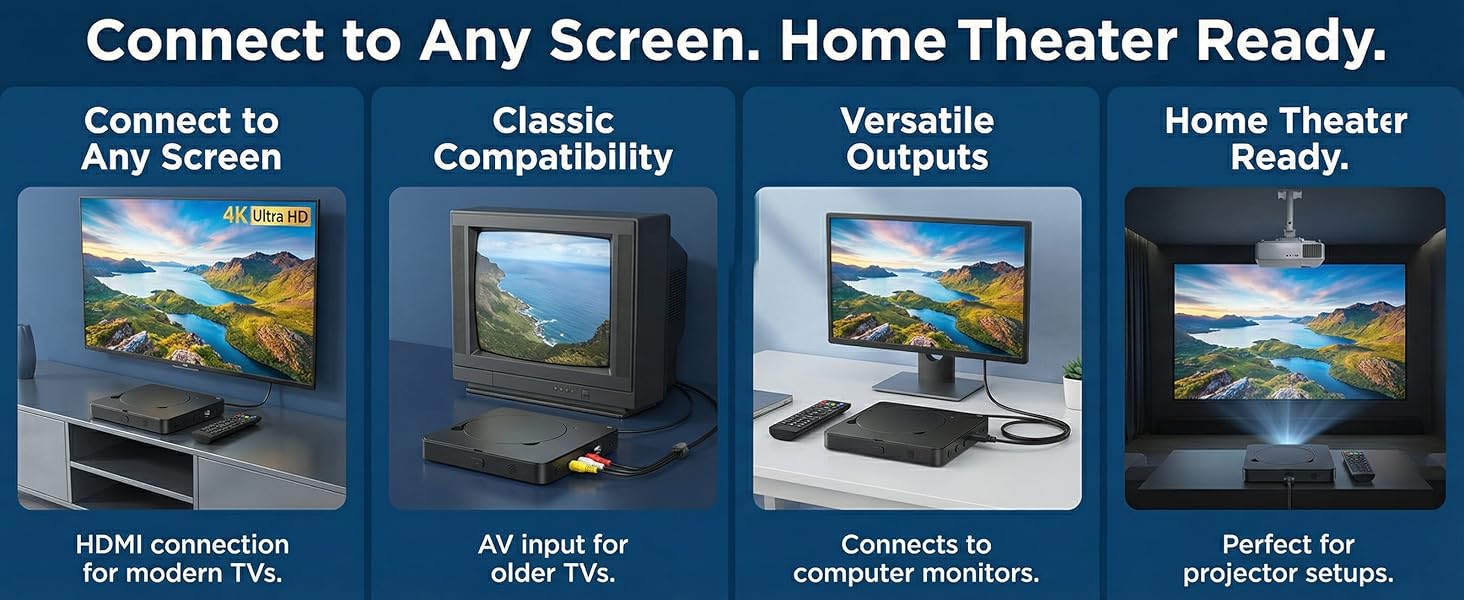 Connect to Any Screen. Home Theater Ready.

Connect to Any Screen

4K Ultra HD

HDMI connection for modern TVs.

Classic Compatibility

AV input for older TVs.

Versatile Outputs

Connects to computer monitors.

Home Theater Ready.

Perfect for projector setups.